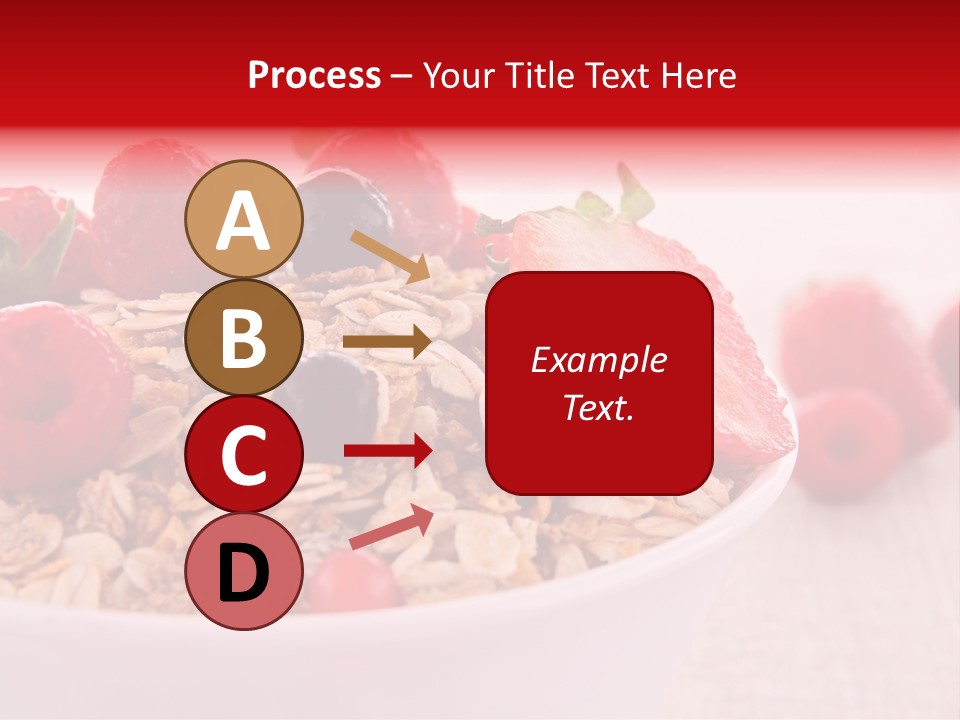 Process – Your Title Text Here

A

B

C

D

Example Text.